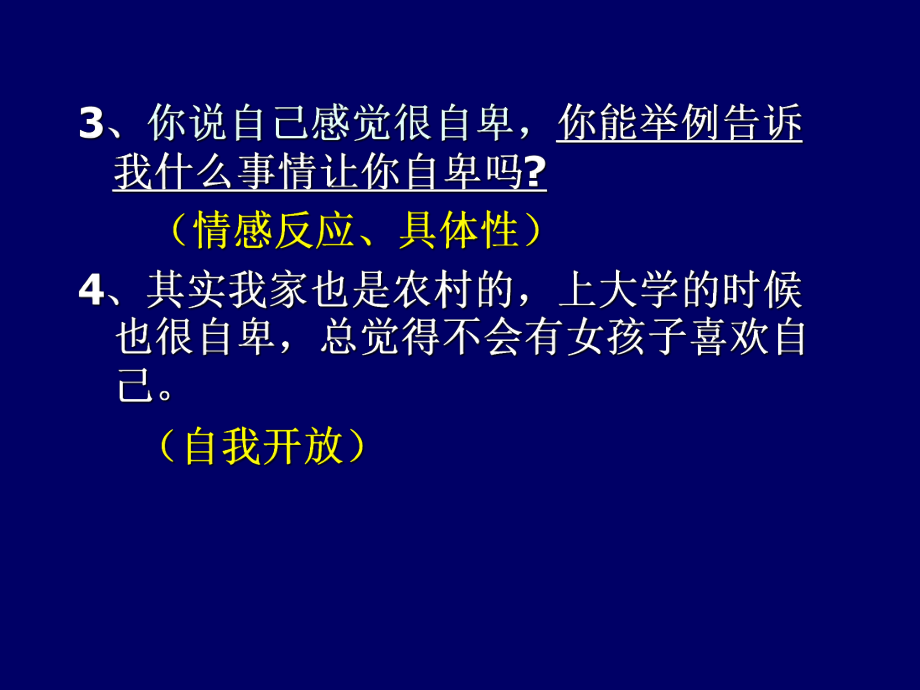 3、你说自己感觉很自卑，你能举例告诉我什么事情让你自卑吗?

（情感反应、具体性）

4、其实我家也是农村的，上大学的时候也很自卑，总觉得不会有女孩子喜欢自己。

（自我开放）